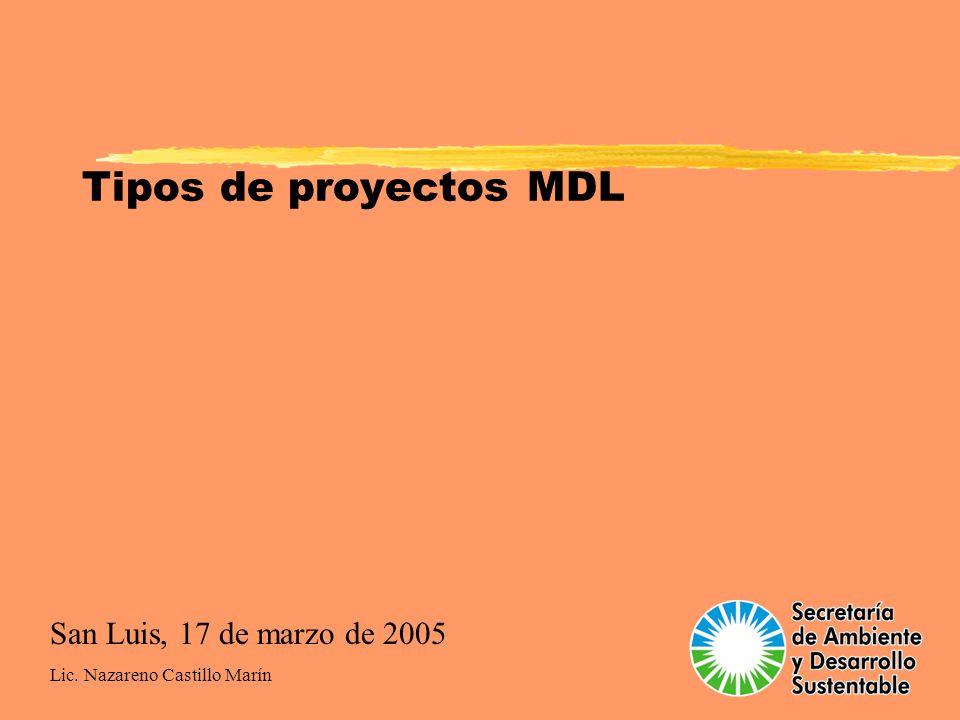 Tipos de proyectos MDL

San Luis, 17 de marzo de 2005

Lic. Nazareno Castillo Marín

Secretaría
de Ambiente
y Desarrollo
Sustentable